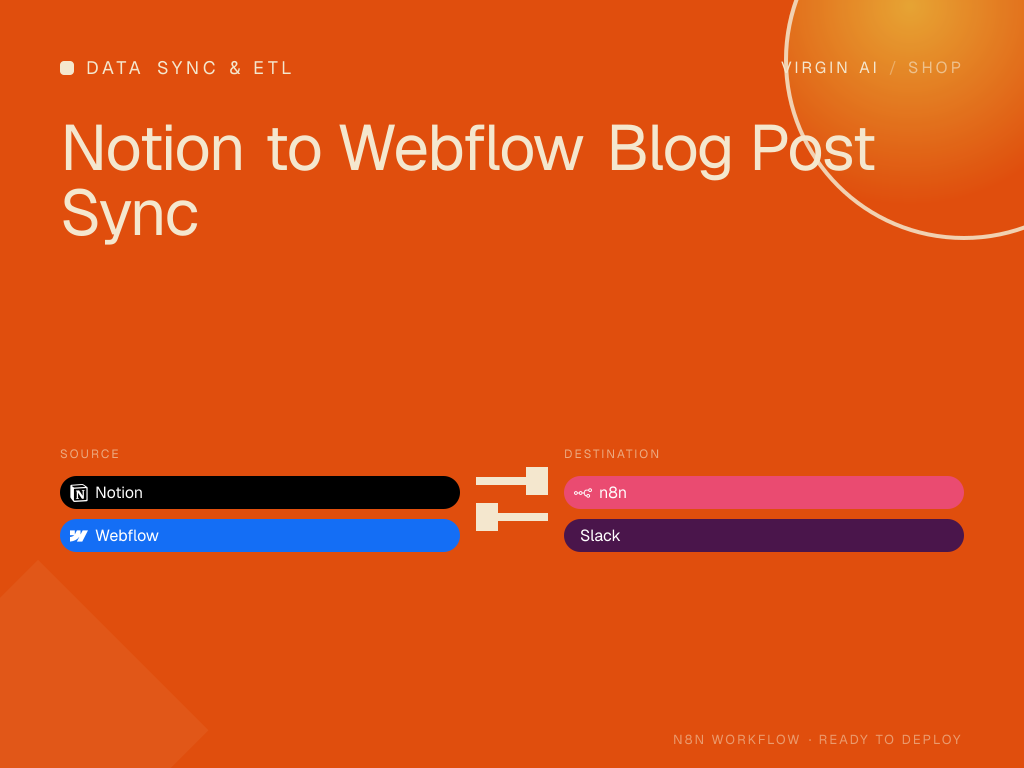 DATA SYNC & ETL

VIRGIN AI / SHOP

Notion to Webflow Blog Post Sync

SOURCE

Notion

Webflow

DESTINATION

n8n

Slack

N8N WORKFLOW · READY TO DEPLOY